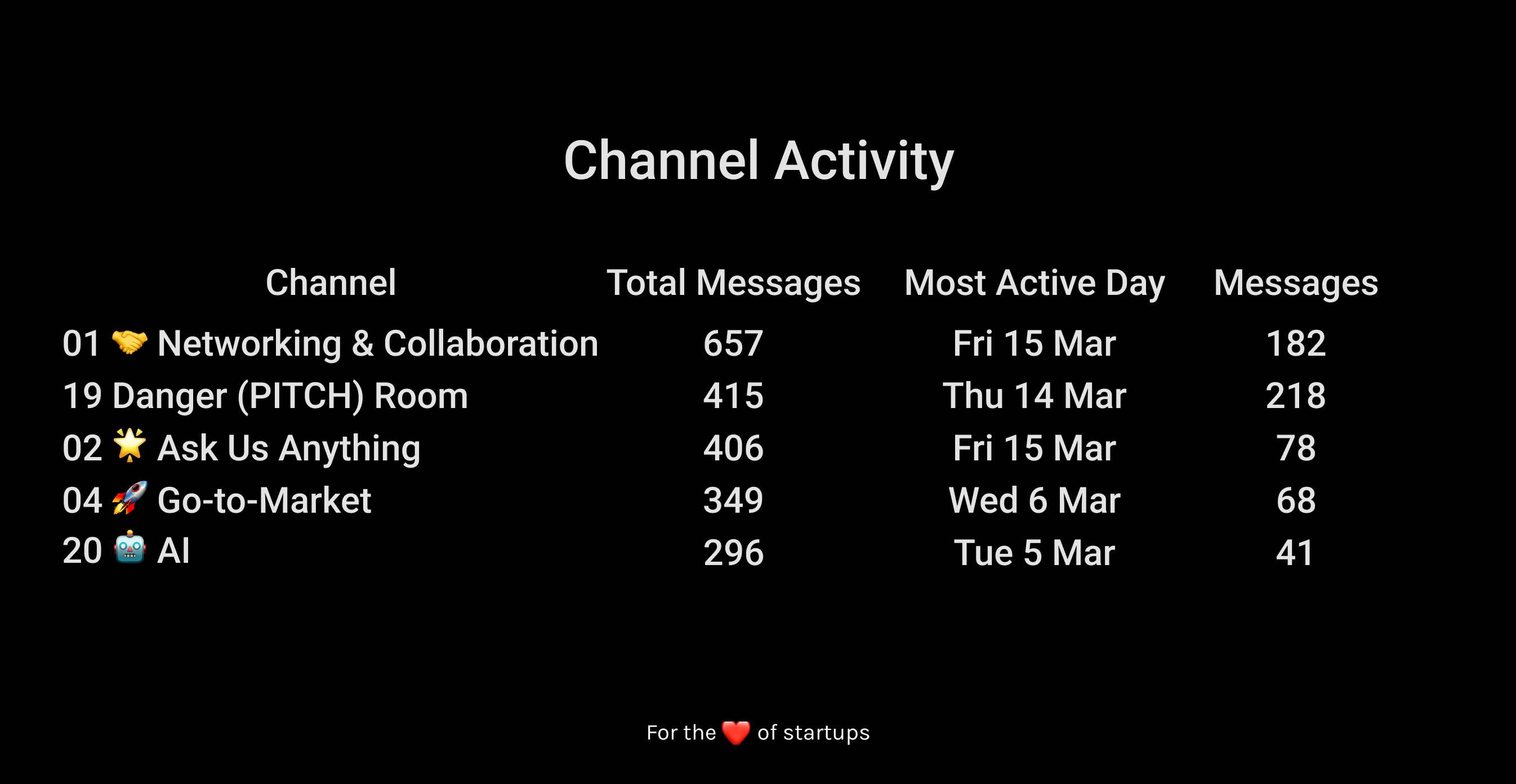 Channel Activity

| Channel | Total Messages | Most Active Day | Messages |
|---|---|---|---|
| 01 🤝 Networking & Collaboration | 657 | Fri 15 Mar | 182 |
| 19 Danger (PITCH) Room | 415 | Thu 14 Mar | 218 |
| 02 🌟 Ask Us Anything | 406 | Fri 15 Mar | 78 |
| 04 🚀 Go-to-Market | 349 | Wed 6 Mar | 68 |
| 20 🤖 AI | 296 | Tue 5 Mar | 41 |

For the ❤️ of startups